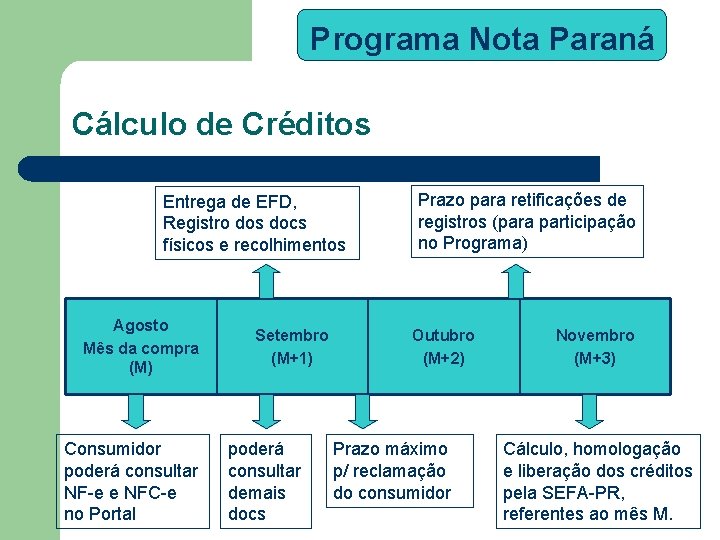 Programa Nota Paraná

Cálculo de Créditos

Entrega de EFD, Registro dos docs físicos e recolhimentos

Prazo para retificações de registros (para participação no Programa)

| Agosto Mês da compra (M) | Setembro (M+1) | Outubro (M+2) | Novembro (M+3) |
|---|---|---|---|

Consumidor poderá consultar NF-e e NFC-e no Portal

poderá consultar demais docs

Prazo máximo p/ reclamação do consumidor

Cálculo, homologação e liberação dos créditos pela SEFA-PR, referentes ao mês M.